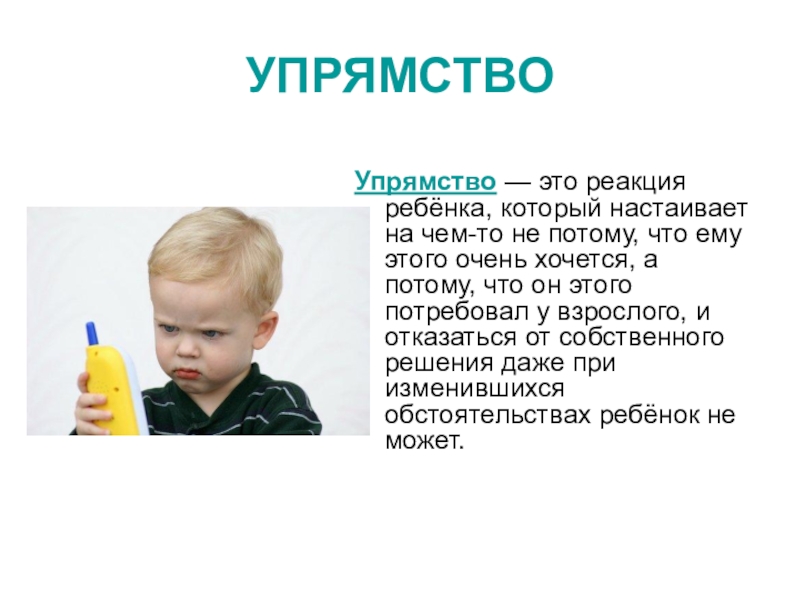 УПРЯМСТВО

Упрямство — это реакция ребёнка, который настаивает на чем-то не потому, что ему этого очень хочется, а потому, что он этого потребовал у взрослого, и отказаться от собственного решения даже при изменившихся обстоятельствах ребёнок не может.